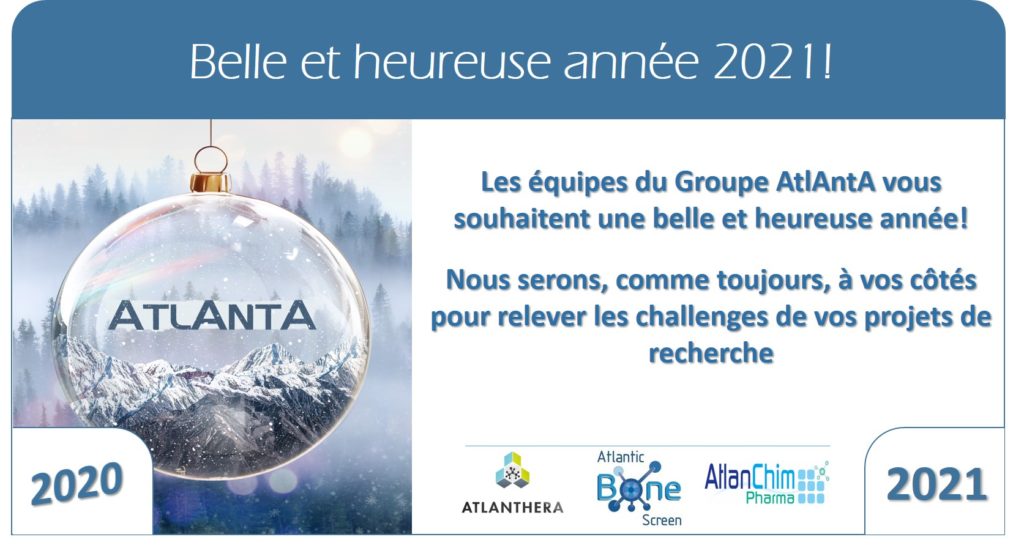 Belle et heureuse année 2021!

ATLANTA

Les équipes du Groupe AtlAntA vous souhaitent une belle et heureuse année!

Nous serons, comme toujours, à vos côtés pour relever les challenges de vos projets de recherche

2020

ATLANTHERA

Atlantic Bone Screen

AtlanChim Pharma

2021